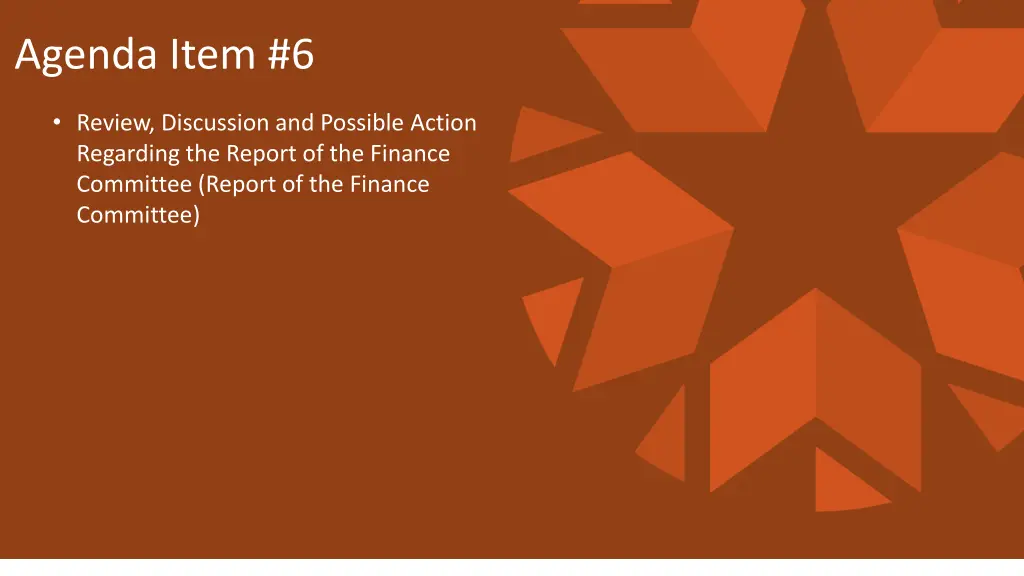 Agenda Item #6

• Review, Discussion and Possible Action Regarding the Report of the Finance Committee (Report of the Finance Committee)